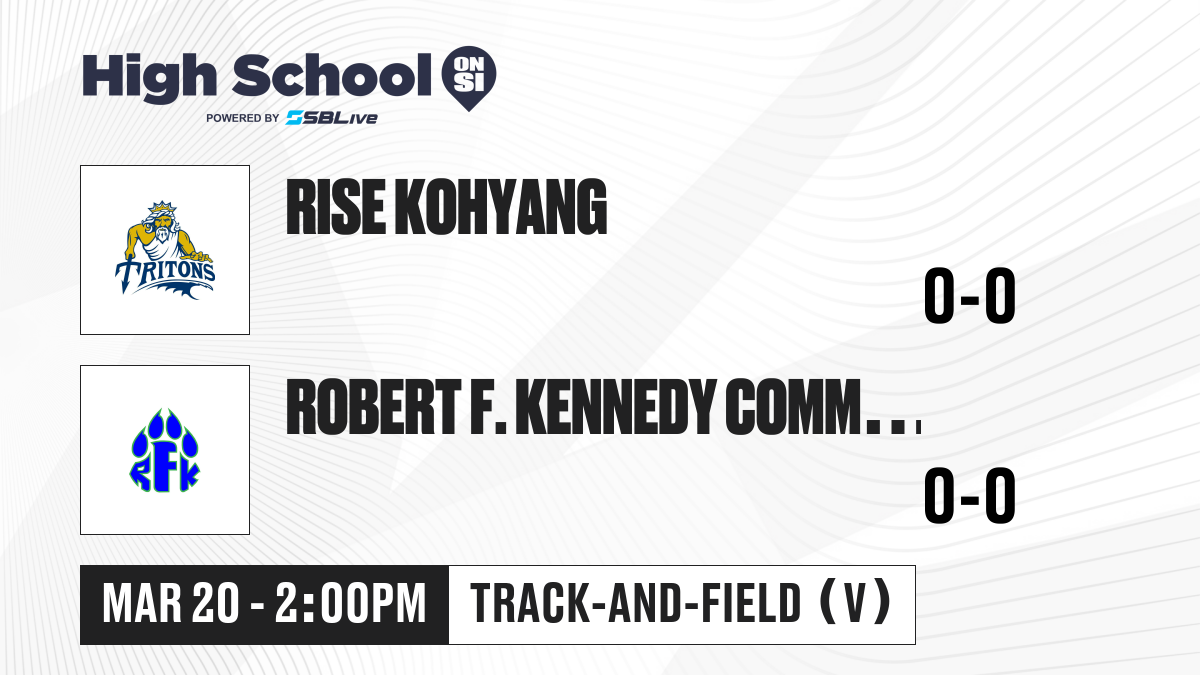 High School ON SI
POWERED BY SBLive

TRITONS

RISE KOHYANG

0-0

RFK

ROBERT F. KENNEDY COMM...

0-0

MAR 20 - 2:00PM

TRACK-AND-FIELD (V)